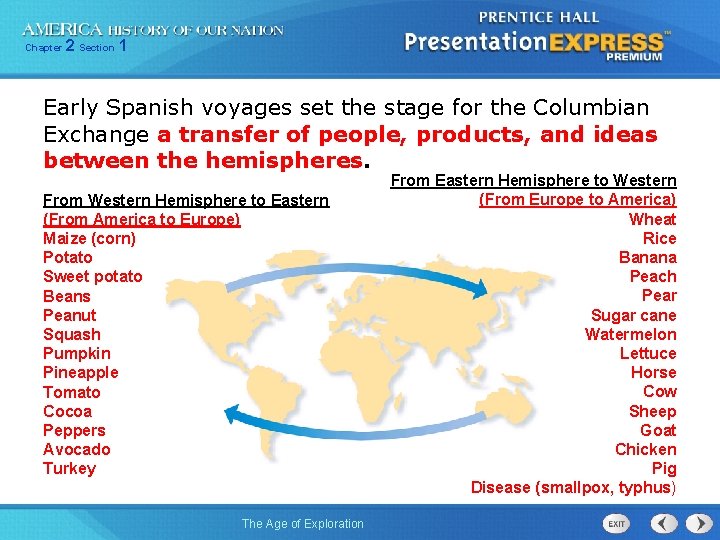 AMERICA HISTORY OF OUR NATION
Chapter 2 Section 1

PRENTICE HALL
PresentationEXPRESS™
PREMIUM

Early Spanish voyages set the stage for the Columbian Exchange a transfer of people, products, and ideas between the hemispheres.

From Western Hemisphere to Eastern
(From America to Europe)
Maize (corn)
Potato
Sweet potato
Beans
Peanut
Squash
Pumpkin
Pineapple
Tomato
Cocoa
Peppers
Avocado
Turkey

From Eastern Hemisphere to Western
(From Europe to America)
Wheat
Rice
Banana
Peach
Pear
Sugar cane
Watermelon
Lettuce
Horse
Cow
Sheep
Goat
Chicken
Pig
Disease (smallpox, typhus)

The Age of Exploration

EXIT